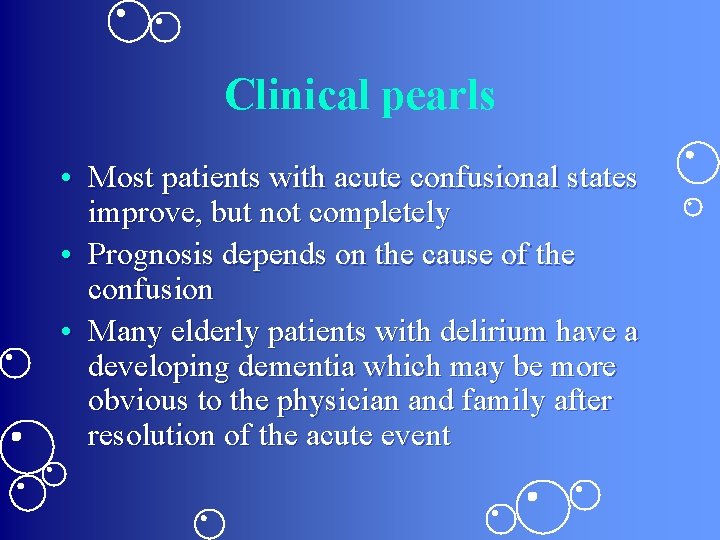 Clinical pearls

• Most patients with acute confusional states improve, but not completely
• Prognosis depends on the cause of the confusion
• Many elderly patients with delirium have a developing dementia which may be more obvious to the physician and family after resolution of the acute event